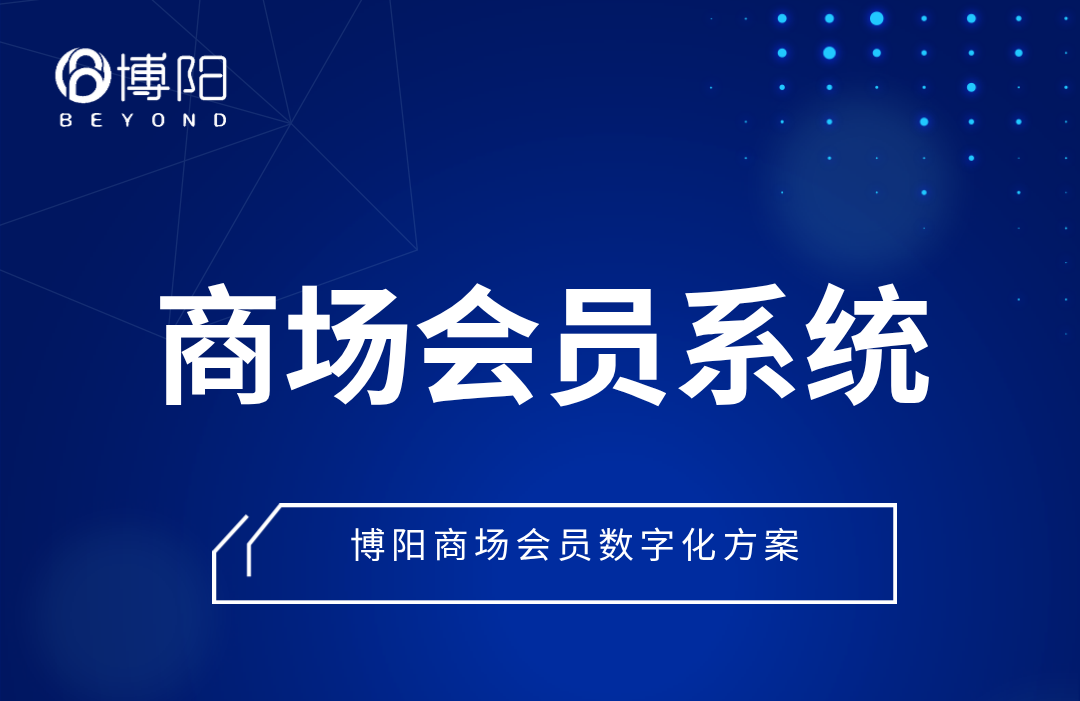 博阳
BEYOND

商场会员系统

博阳商场会员数字化方案